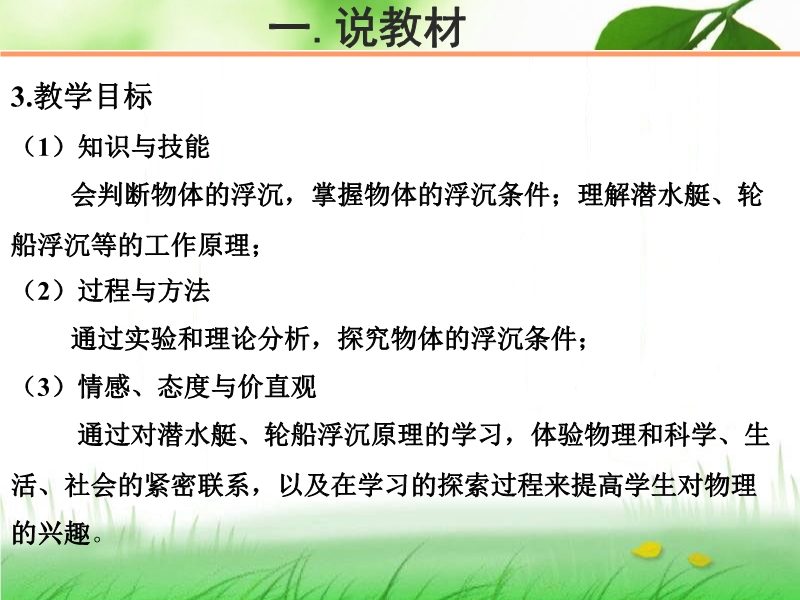 一. 说教材

3.教学目标

（1）知识与技能

会判断物体的浮沉，掌握物体的浮沉条件；理解潜水艇、轮船浮沉等的工作原理；

（2）过程与方法

通过实验和理论分析，探究物体的浮沉条件；

（3）情感、态度与价直观

通过对潜水艇、轮船浮沉原理的学习，体验物理和科学、生活、社会的紧密联系，以及在学习的探索过程来提高学生对物理的兴趣。